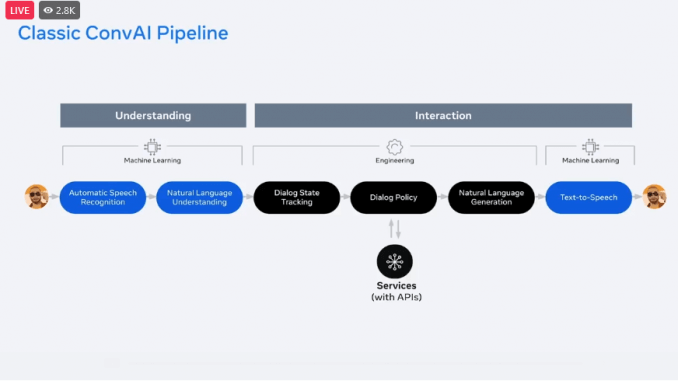 LIVE
2.8K

Classic ConvAI Pipeline

Understanding

Interaction

Machine Learning

Engineering

Machine Learning

Automatic Speech Recognition

Natural Language Understanding

Dialog State Tracking

Dialog Policy

Natural Language Generation

Text-to-Speech

Services (with APIs)